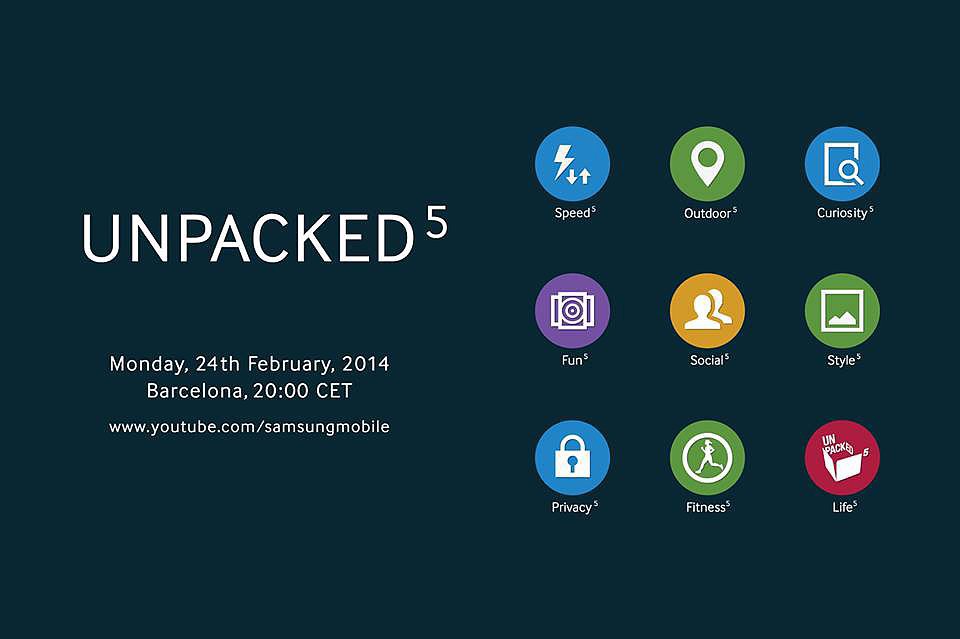 UNPACKED $^5$

Monday, 24th February, 2014
Barcelona, 20:00 CET

www.youtube.com/samsungmobile

Speed$^5$

Outdoor$^5$

Curiosity$^5$

Fun$^5$

Social$^5$

Style$^5$

Privacy$^5$

Fitness$^5$

UN PACKED 5

Life$^5$